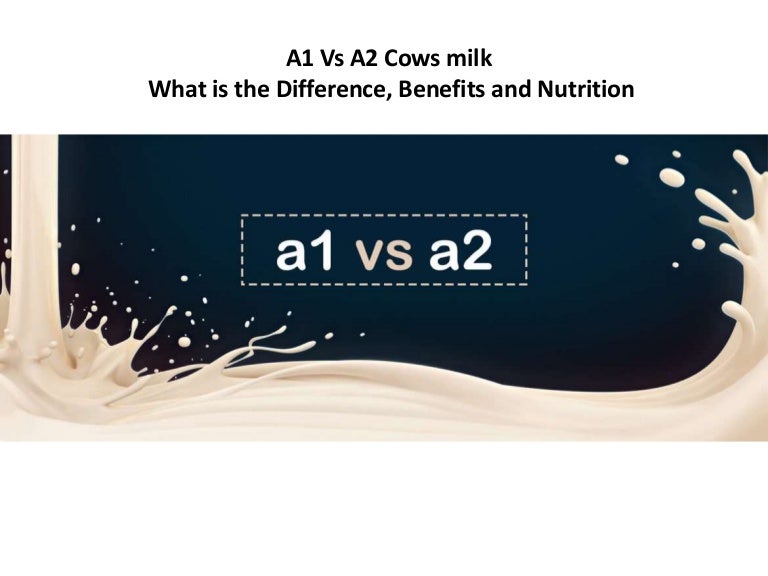 A1 Vs A2 Cows milk
What is the Difference, Benefits and Nutrition

a1 vs a2